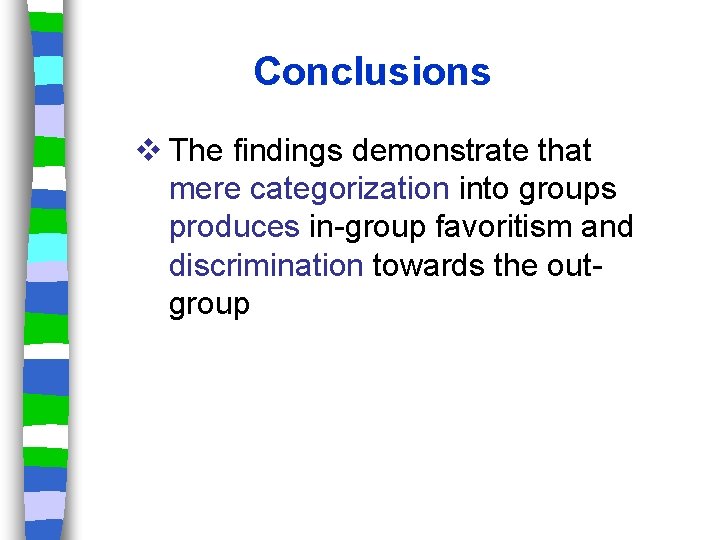 Conclusions

❖ The findings demonstrate that mere categorization into groups produces in-group favoritism and discrimination towards the out-group